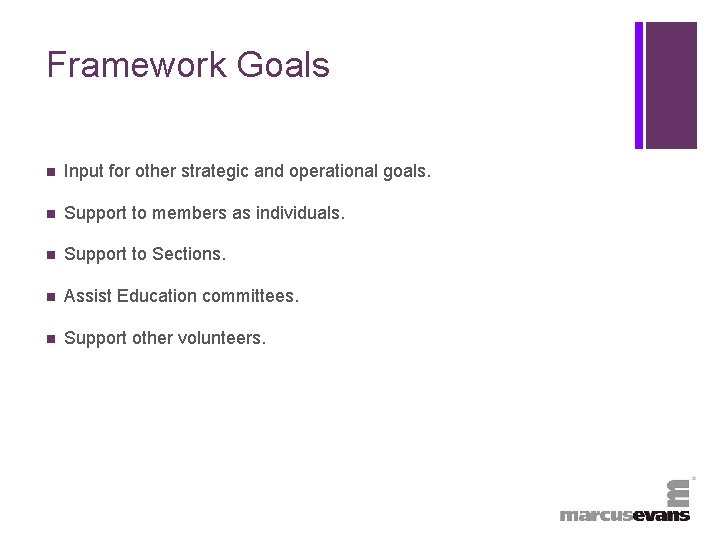 Framework Goals

- Input for other strategic and operational goals.
- Support to members as individuals.
- Support to Sections.
- Assist Education committees.
- Support other volunteers.

marcusevans